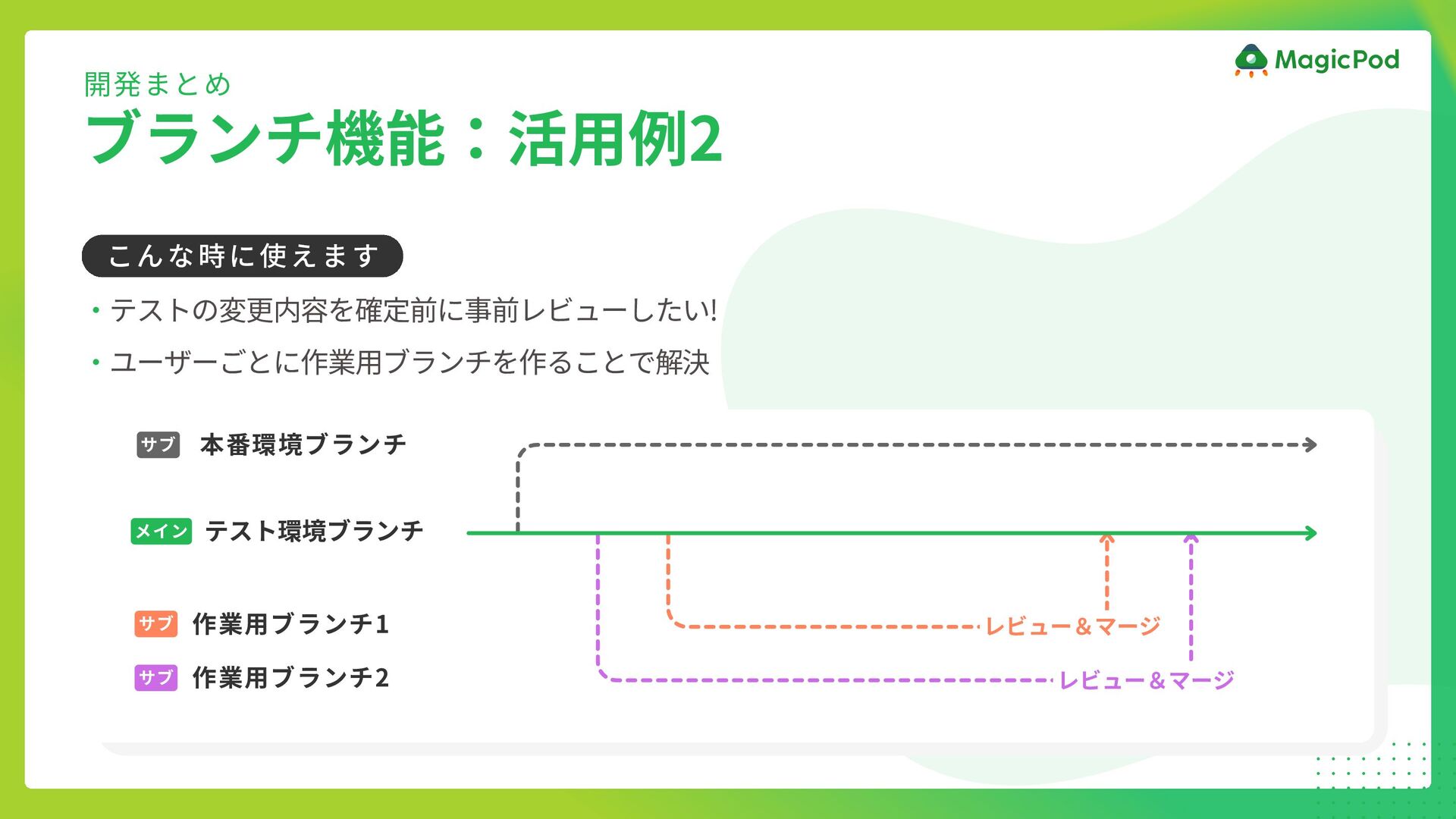 MagicPod

開発まとめ

ブランチ機能：活用例2

こんな時に使えます

・テストの変更内容を確定前に事前レビューしたい!

・ユーザーごとに作業用ブランチを作ることで解決

サブ 本番環境ブランチ

メイン テスト環境ブランチ

サブ 作業用ブランチ1

サブ 作業用ブランチ2

レビュー＆マージ

レビュー＆マージ